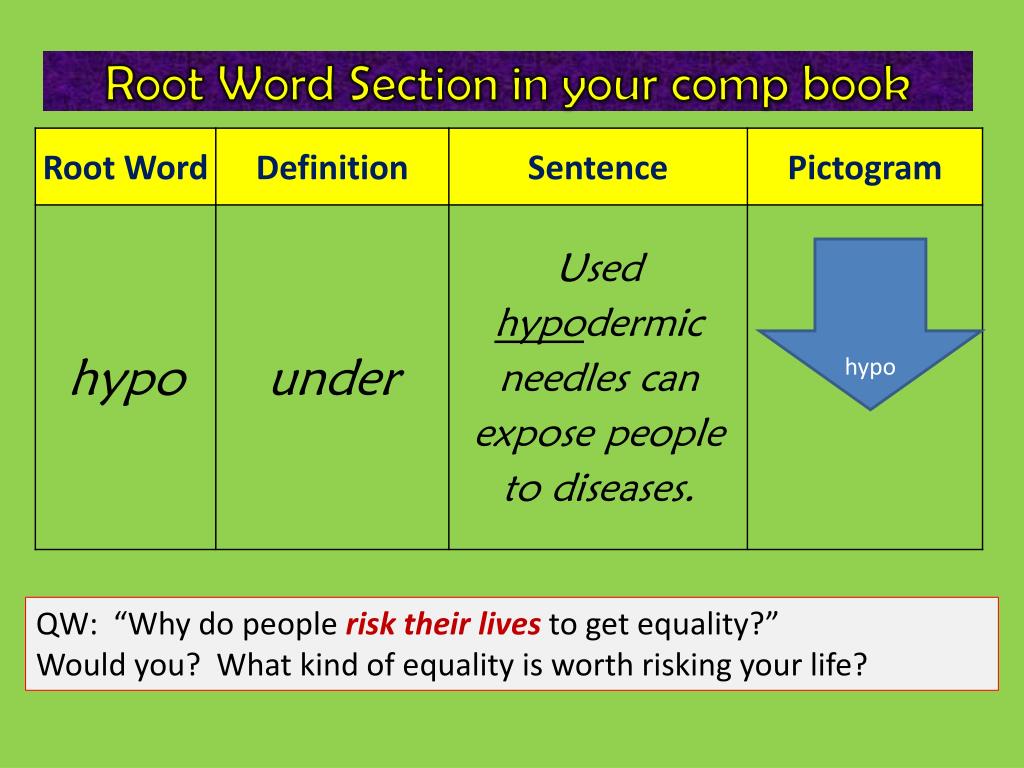 Root Word Section in your comp book

| Root Word | Definition | Sentence | Pictogram |
|---|---|---|---|
| hypo | under | Used hypodermic needles can expose people to diseases. | hypo |

QW: “Why do people risk their lives to get equality?”
Would you? What kind of equality is worth risking your life?